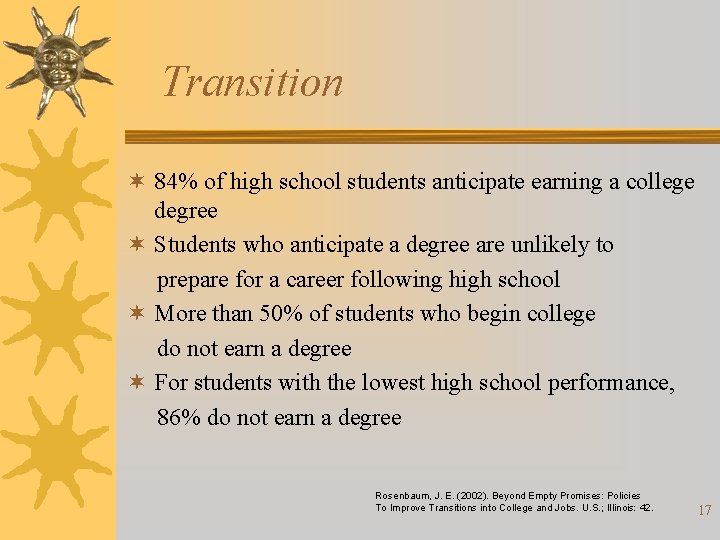 Transition

✶ 84% of high school students anticipate earning a college degree

✶ Students who anticipate a degree are unlikely to prepare for a career following high school

✶ More than 50% of students who begin college do not earn a degree

✶ For students with the lowest high school performance, 86% do not earn a degree

Rosenbaum, J. E. (2002). Beyond Empty Promises: Policies To Improve Transitions into College and Jobs. U.S.; Illinois: 42.

17